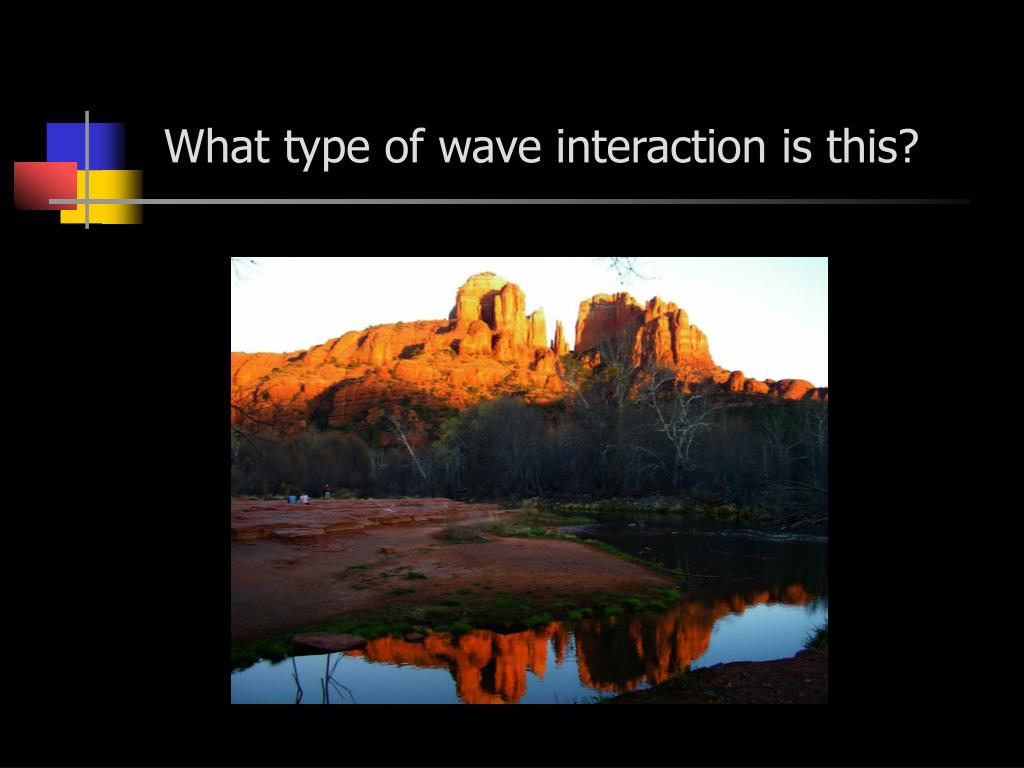 What type of wave interaction is this?